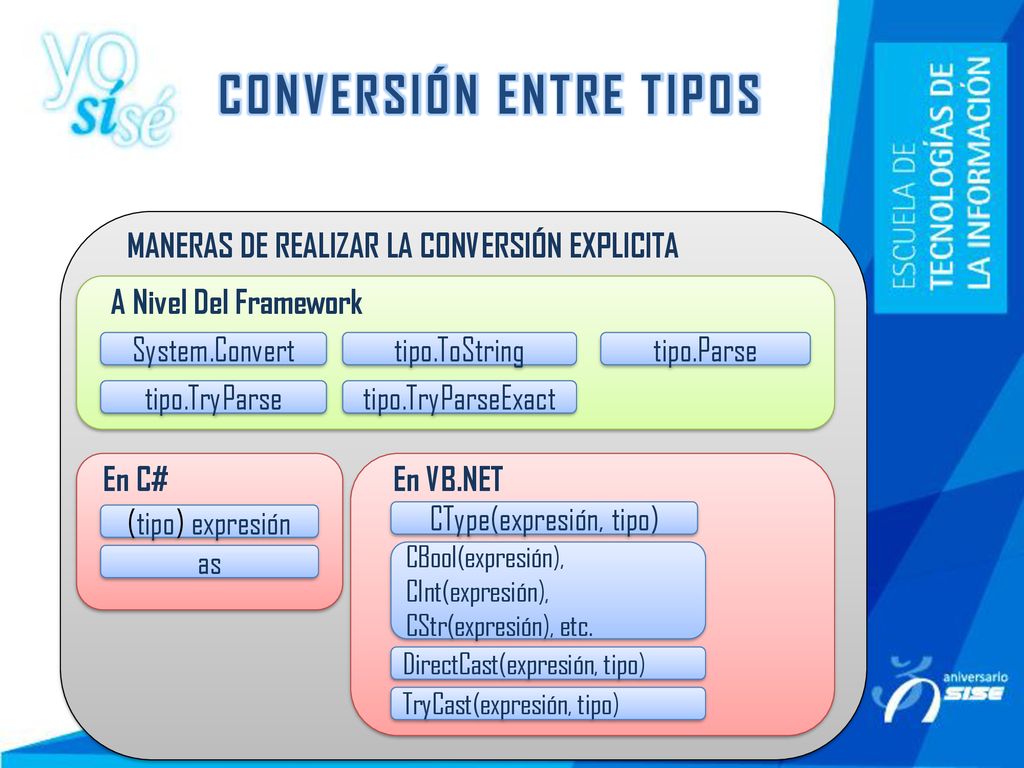 yo sí sé

CONVERSIÓN ENTRE TIPOS

ESCUELA DE TECNOLOGÍAS DE LA INFORMACIÓN

MANERAS DE REALIZAR LA CONVERSIÓN EXPLICITA

A Nivel Del Framework

System.Convert

tipo.ToString

tipo.Parse

tipo.TryParse

tipo.TryParseExact

En C#

(tipo) expresión

as

En VB.NET

CType(expresión, tipo)

CBool(expresión), CInt(expresión), CStr(expresión), etc.

DirectCast(expresión, tipo)

TryCast(expresión, tipo)

aniversario SISE